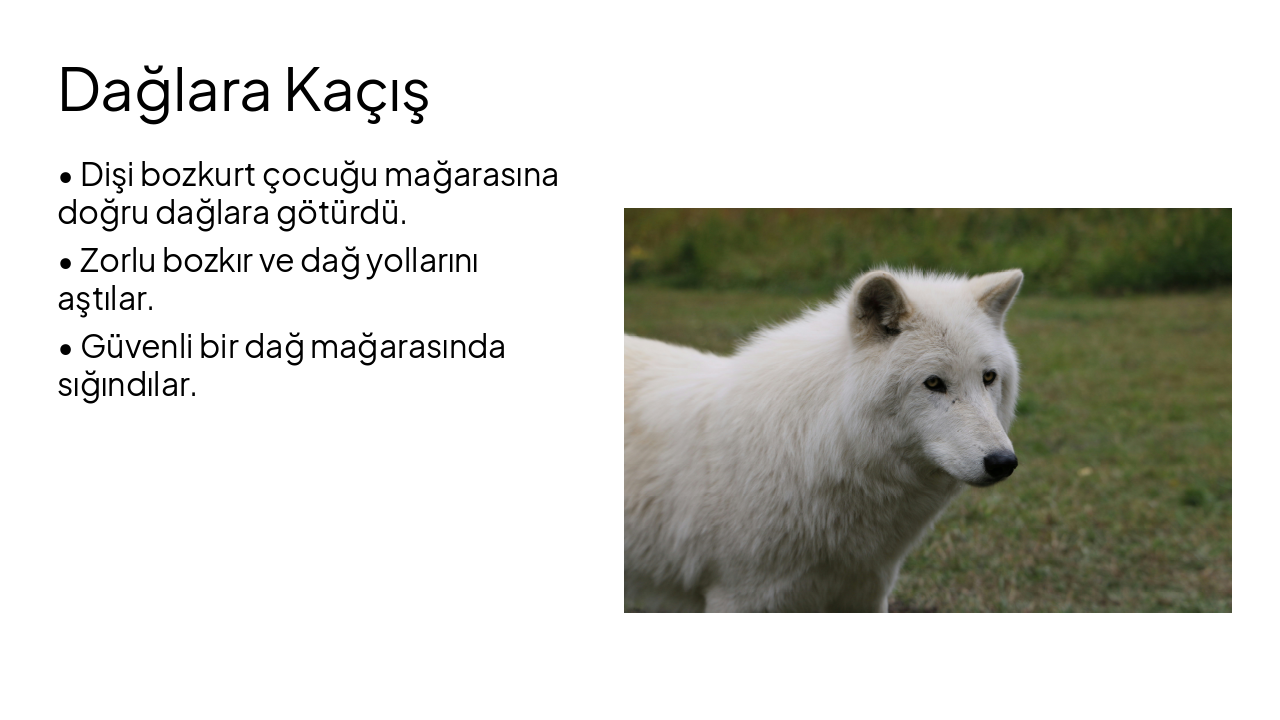 Dağlara Kaçış

• Dişi bozkurt çocuğu mağarasına doğru dağlara götürdü.

• Zorlu bozkır ve dağ yollarını aştılar.

• Güvenli bir dağ mağarasında sığındılar.